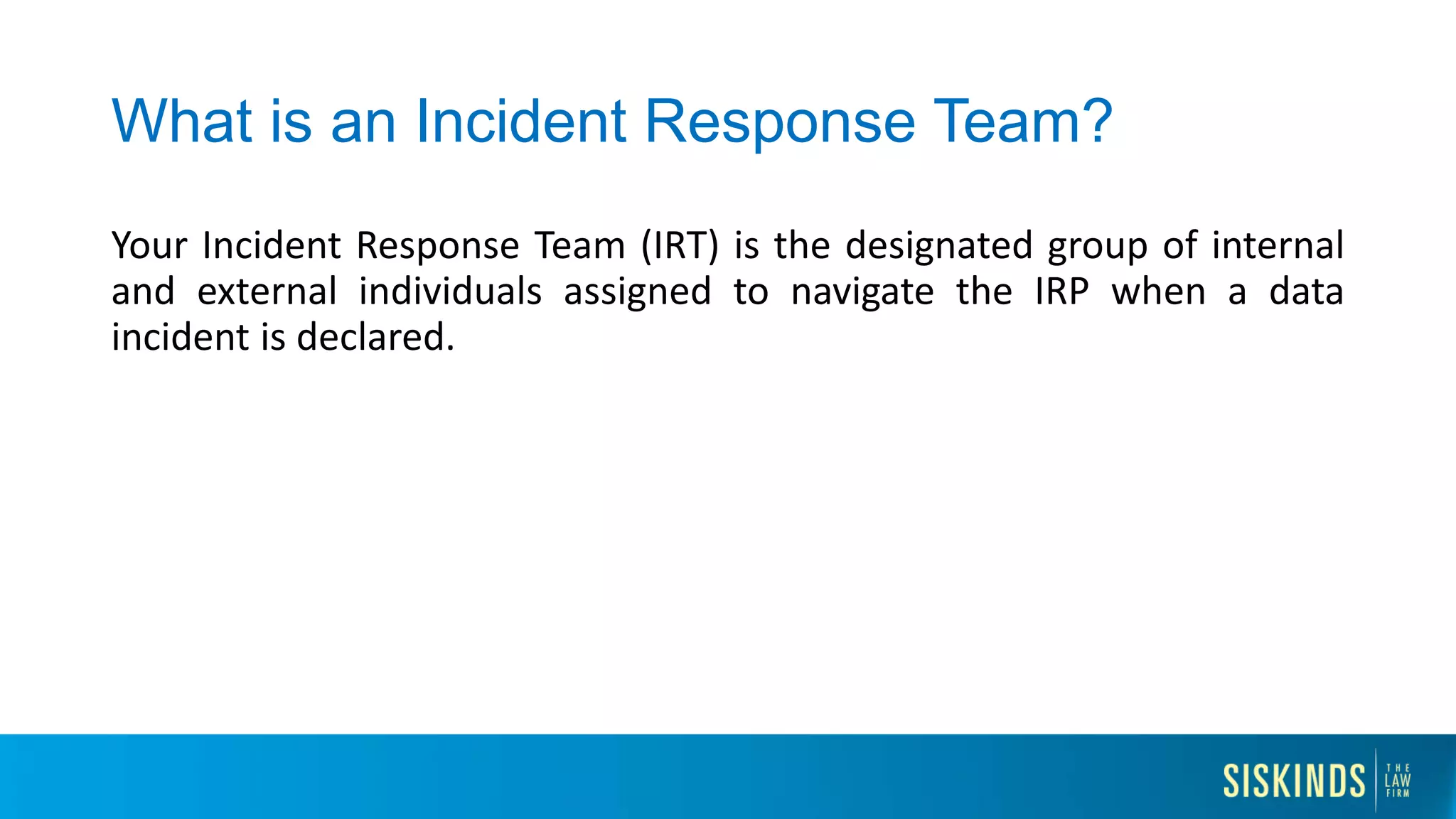 What is an Incident Response Team?

Your Incident Response Team (IRT) is the designated group of internal and external individuals assigned to navigate the IRP when a data incident is declared.

SISKINDS THE LAW FIRM